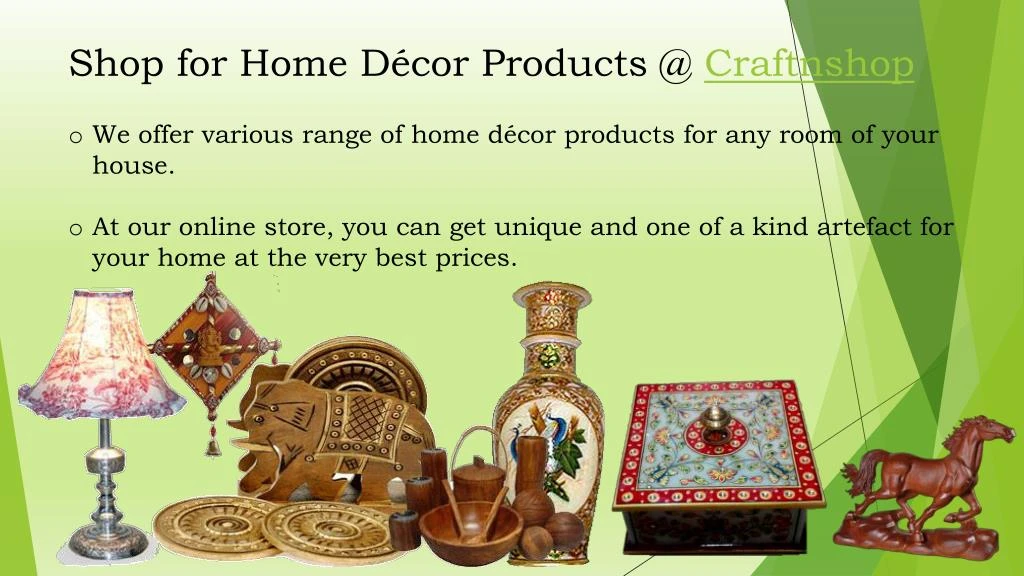 Shop for Home Décor Products @ Craftnshop

o We offer various range of home décor products for any room of your house.

o At our online store, you can get unique and one of a kind artefact for your home at the very best prices.